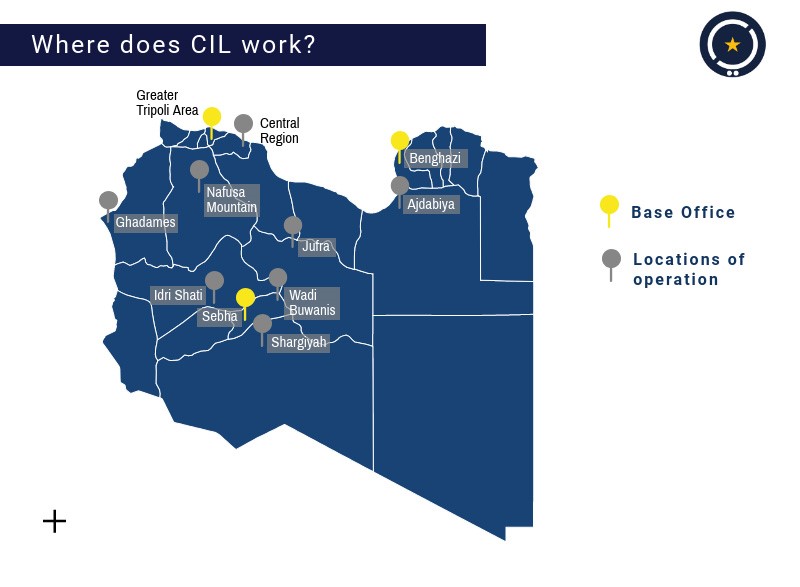 Where does CIL work?

Greater Tripoli Area

Central Region

Benghazi

Nafusa Mountain

Ajdabiya

Ghadames

Jufra

Idri Shati

Wadi Buwanis

Sebha

Shargiyah

Base Office

Locations of operation

+